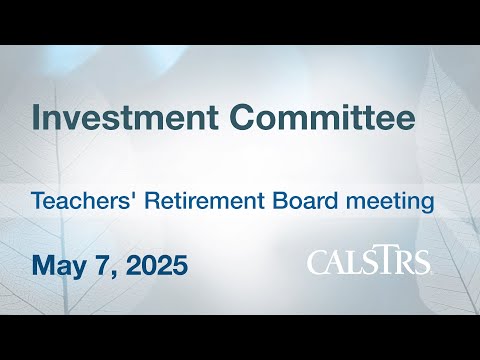 Investment Committee

Teachers' Retirement Board meeting

May 7, 2025

CALSTRS